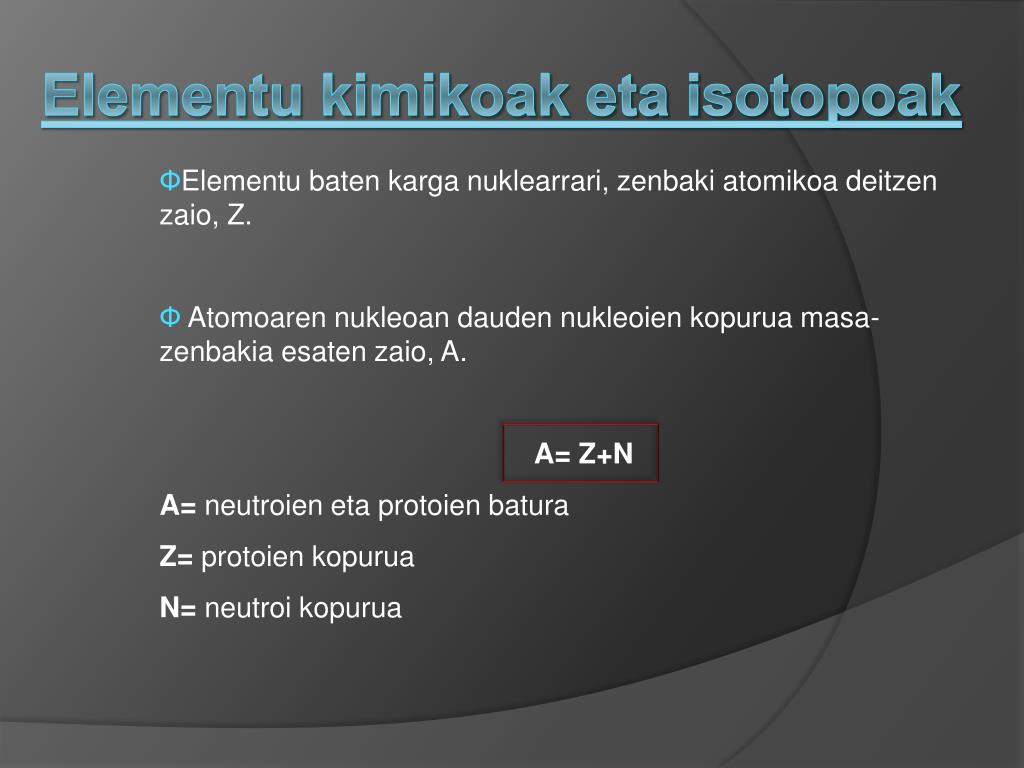 Elementu kimikoak eta isotopoak

ΦElementu baten karga nuklearrari, zenbaki atomikoa deitzen zaio, Z.

Φ Atomoaren nukleoan dauden nukleoien kopurua masa-zenbakia esaten zaio, A.

A= Z+N

A= neutroien eta protoien batura

Z= protoien kopurua

N= neutroi kopurua